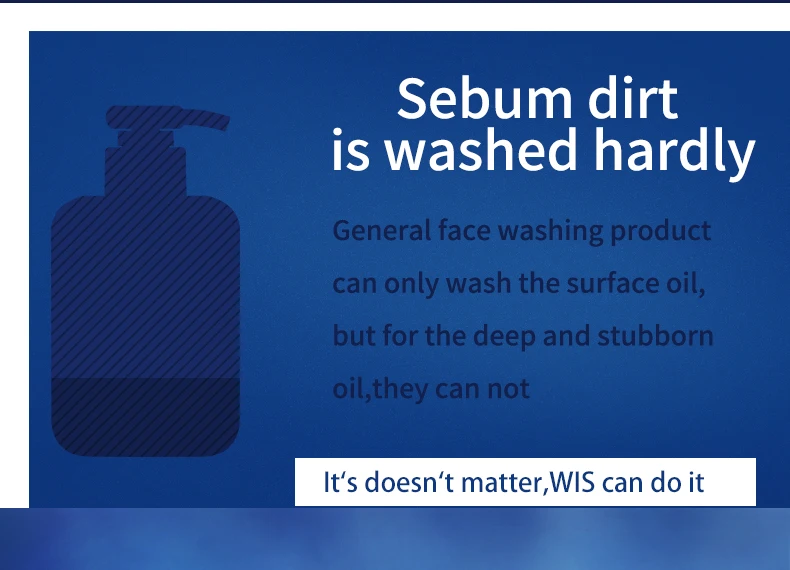 Sebum dirt
is washed hardly

General face washing product can only wash the surface oil, but for the deep and stubborn oil,they can not

It's doesn't matter,WIS can do it